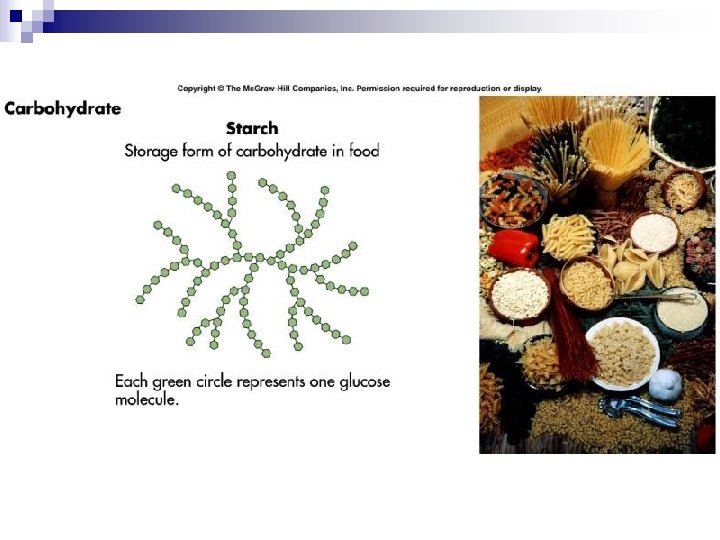 Copyright © The McGraw-Hill Companies, Inc. Permission required for reproduction or display.

Carbohydrate

Starch

Storage form of carbohydrate in food

Each green circle represents one glucose molecule.